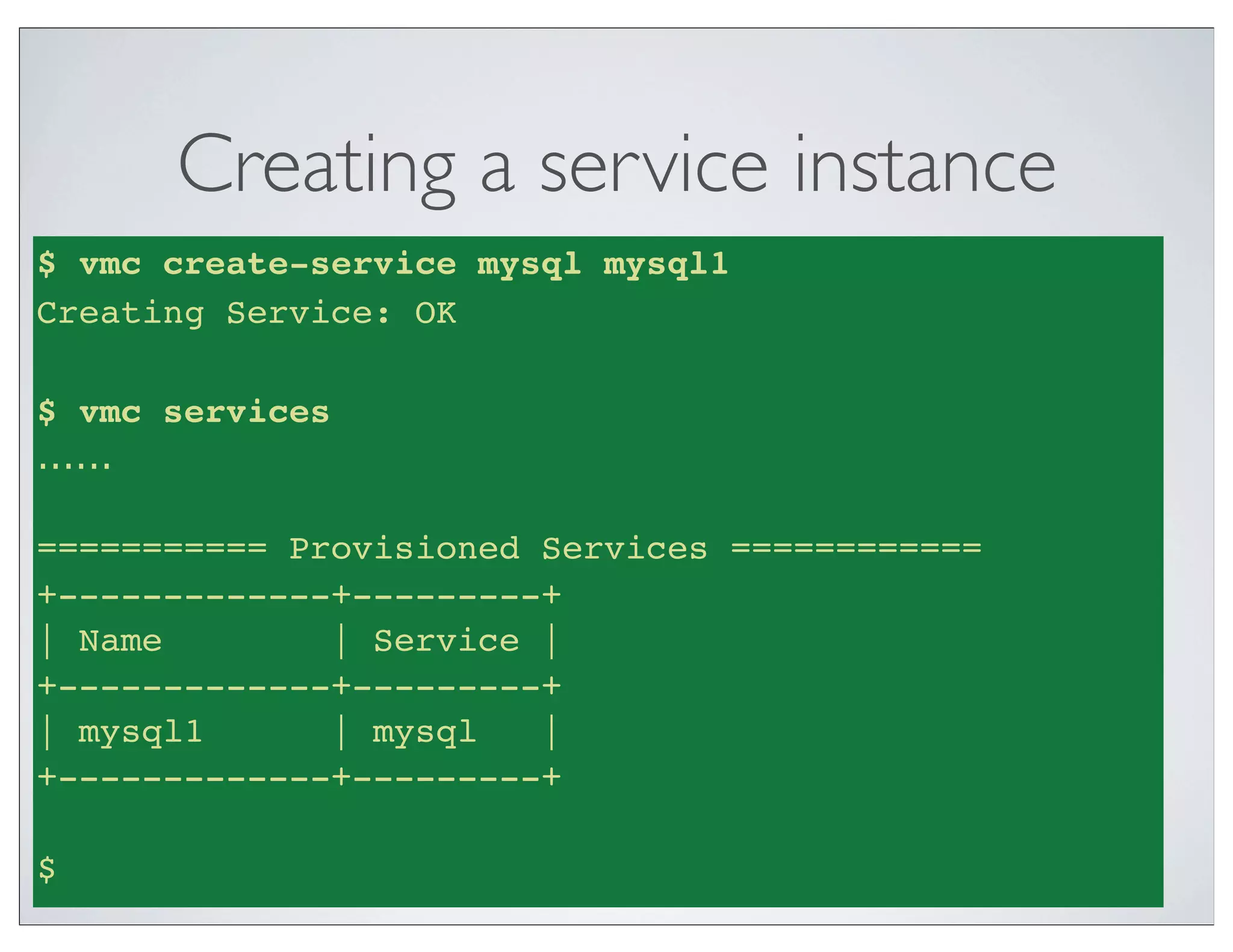 Creating a service instance

$ vmc create-service mysql mysql1
Creating Service: OK

$ vmc services
......

=========== Provisioned Services ============
+-------------+---------+
| Name        | Service |
+-------------+---------+
| mysql1      | mysql   |
+-------------+---------+

$